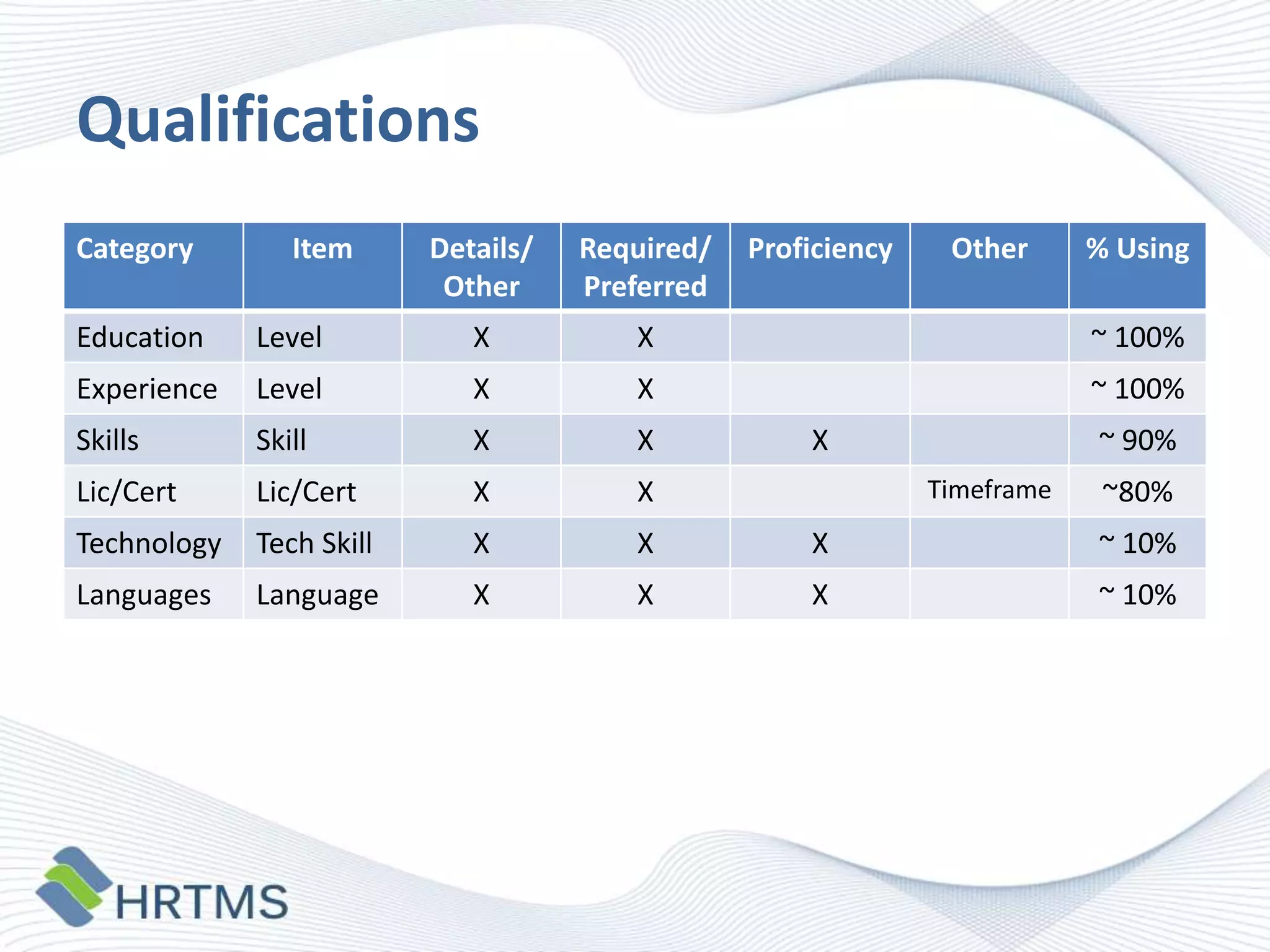 Qualifications

| Category | Item | Details/ Other | Required/ Preferred | Proficiency | Other | % Using |
|---|---|---|---|---|---|---|
| Education | Level | X | X | | | ~ 100% |
| Experience | Level | X | X | | | ~ 100% |
| Skills | Skill | X | X | X | | ~ 90% |
| Lic/Cert | Lic/Cert | X | X | | Timeframe | ~80% |
| Technology | Tech Skill | X | X | X | | ~ 10% |
| Languages | Language | X | X | X | | ~ 10% |

HRTMS